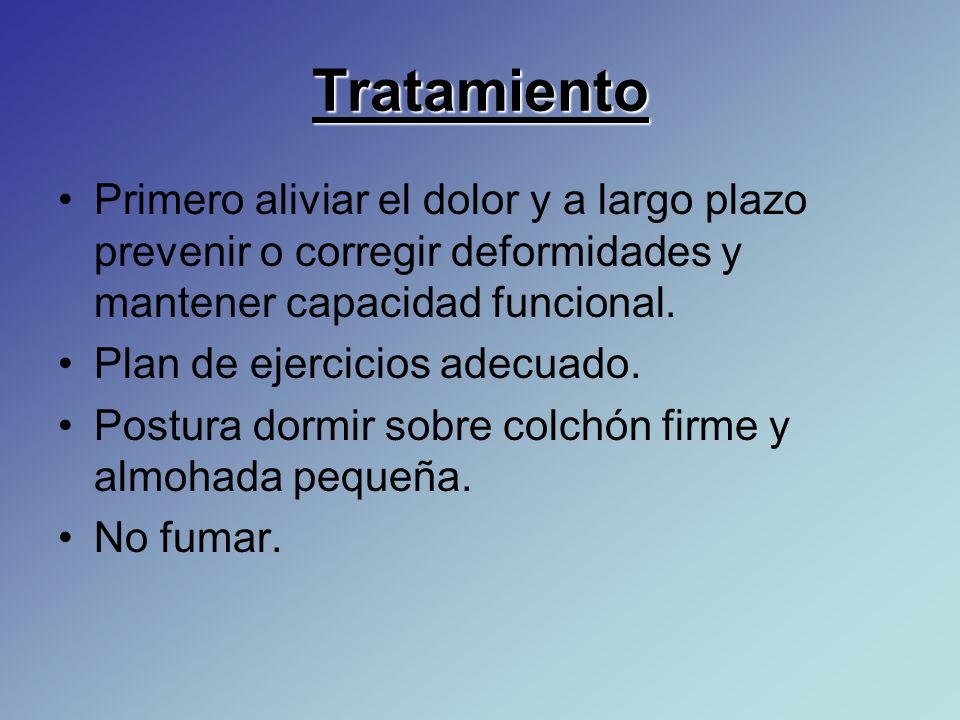 Tratamiento

• Primero aliviar el dolor y a largo plazo prevenir o corregir deformidades y mantener capacidad funcional.
• Plan de ejercicios adecuado.
• Postura dormir sobre colchón firme y almohada pequeña.
• No fumar.